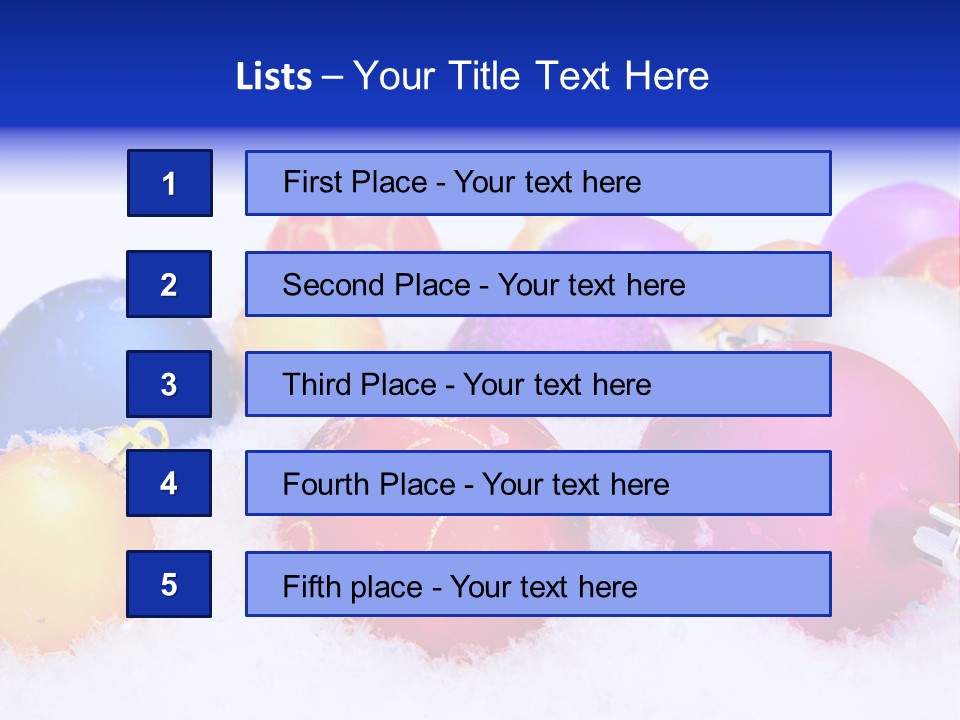 Lists – Your Title Text Here

1

First Place - Your text here

2

Second Place - Your text here

3

Third Place - Your text here

4

Fourth Place - Your text here

5

Fifth place - Your text here